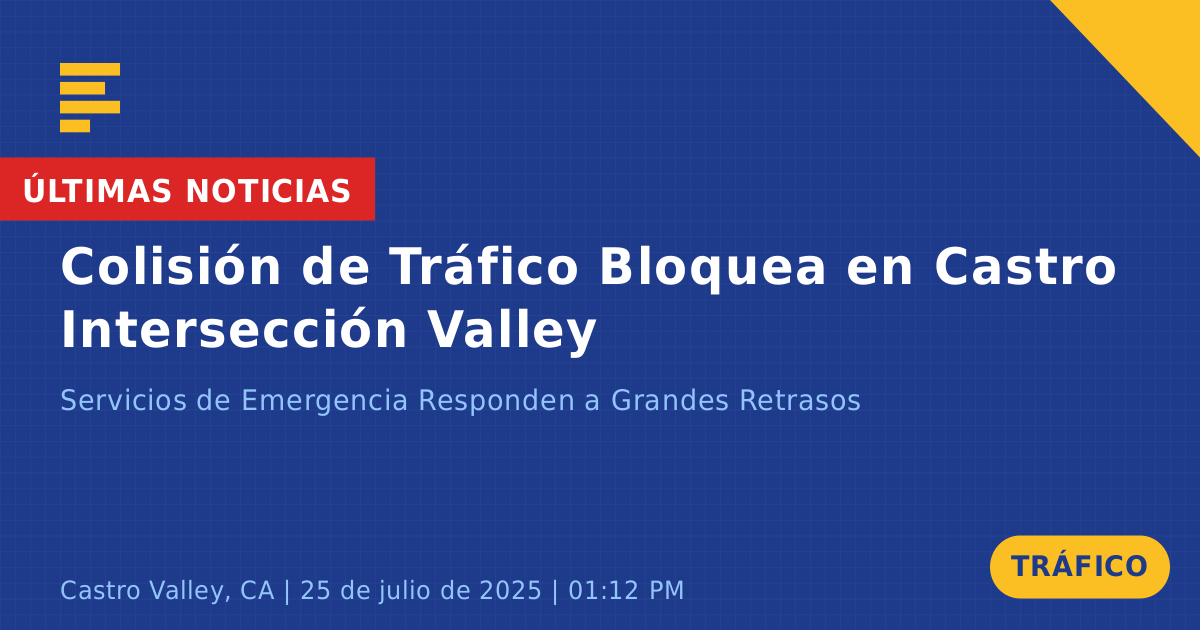 ÚLTIMAS NOTICIAS

Colisión de Tráfico Bloquea en Castro Intersección Valley

Servicios de Emergencia Responden a Grandes Retrasos

Castro Valley, CA | 25 de julio de 2025 | 01:12 PM

TRÁFICO